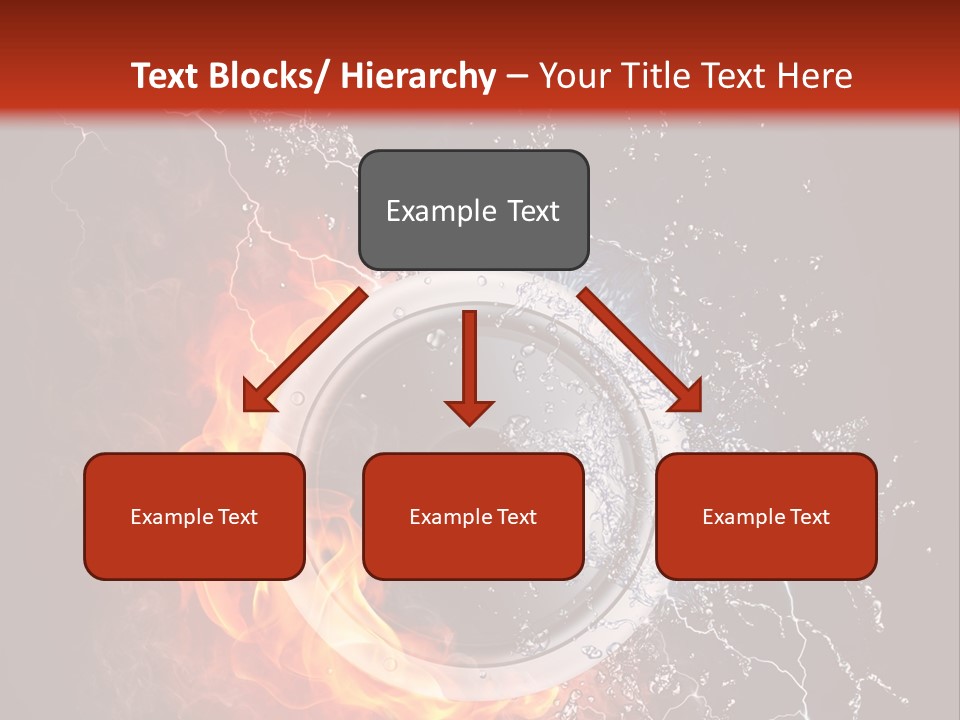 Text Blocks/ Hierarchy – Your Title Text Here

Example Text

Example Text

Example Text

Example Text